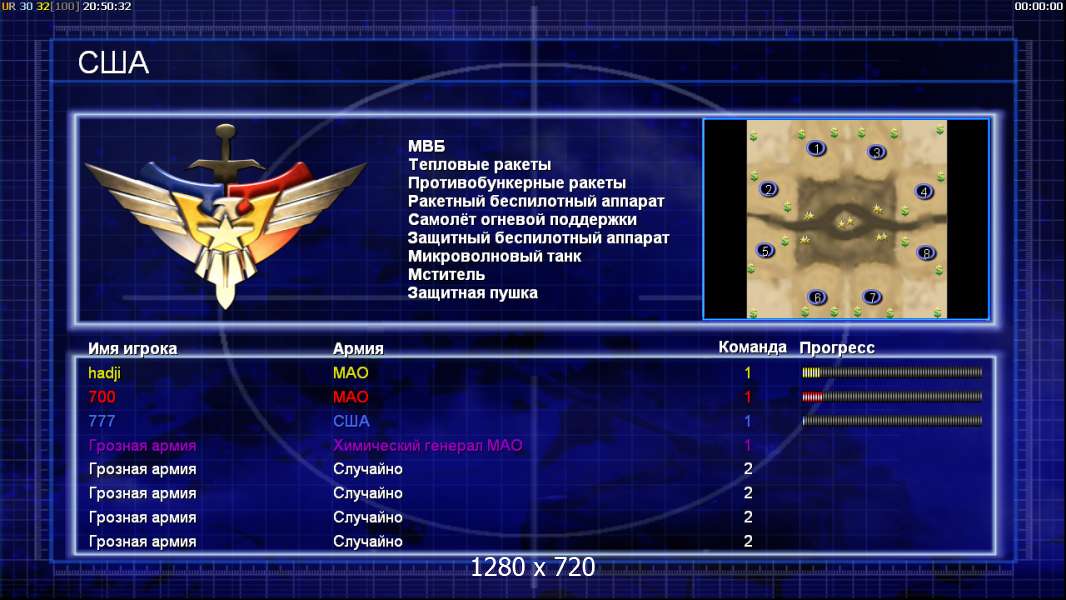 UR 30 32[100] 20:50:32

00:00:00

США

МВБ
Тепловые ракеты
Противобункерные ракеты
Ракетный беспилотный аппарат
Самолёт огневой поддержки
Защитный беспилотный аппарат
Микроволновый танк
Мститель
Защитная пушка

1 3 2 4 5 8 6 7

| Имя игрока | Армия | Команда | Прогресс |
|---|---|---|---|
| hadji | МАО | 1 | |
| 700 | МАО | 1 | |
| 777 | США | 1 | |
| Грозная армия | Химический генерал МАО | 1 | |
| Грозная армия | Случайно | 2 | |
| Грозная армия | Случайно | 2 | |
| Грозная армия | Случайно | 2 | |
| Грозная армия | Случайно | 2 | |

1280 x 720